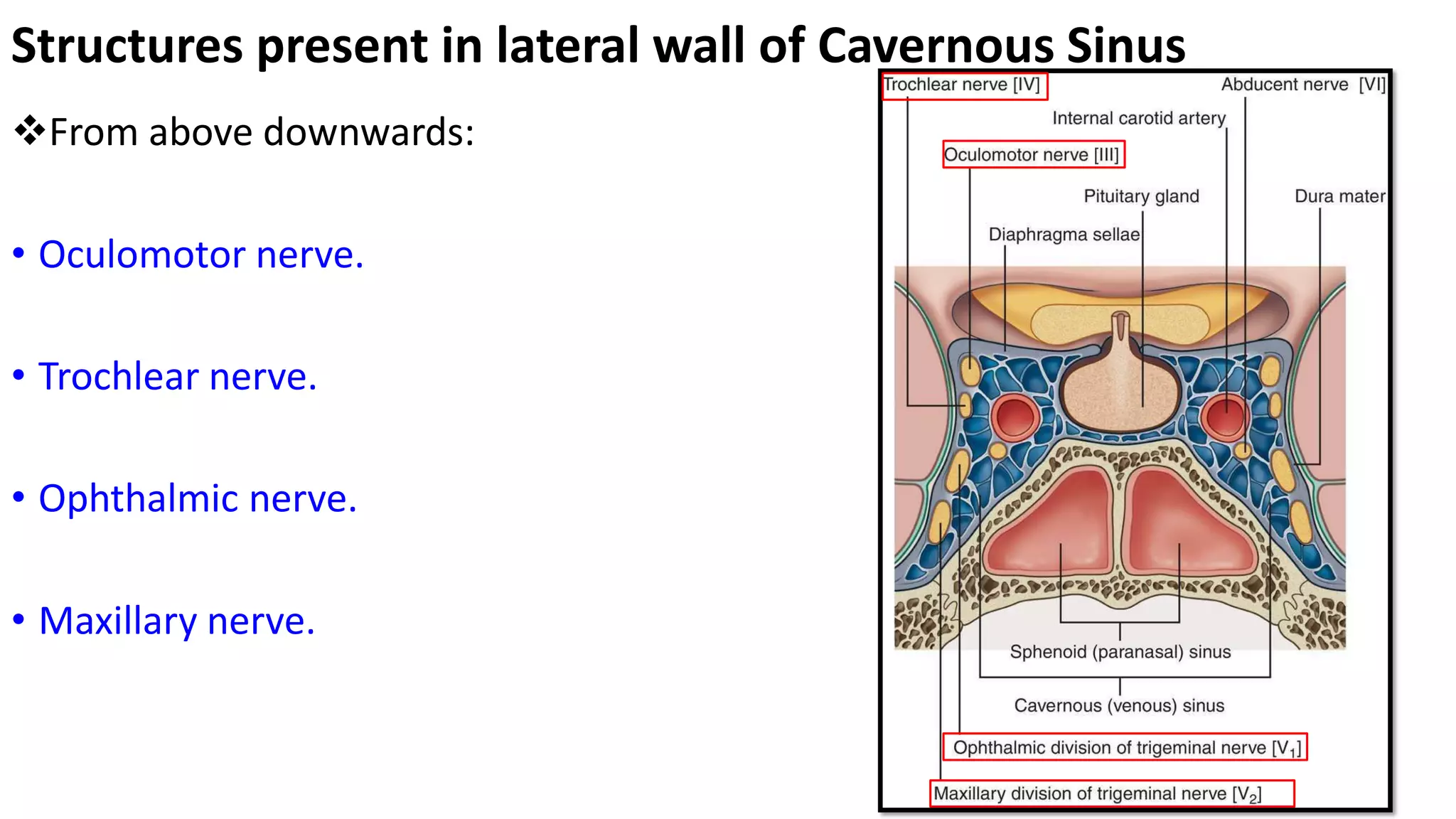 Structures present in lateral wall of Cavernous Sinus

❖From above downwards:

• Oculomotor nerve.

• Trochlear nerve.

• Ophthalmic nerve.

• Maxillary nerve.

Trochlear nerve [IV]
Abducent nerve [VI]
Internal carotid artery
Oculomotor nerve [III]
Pituitary gland
Dura mater
Diaphragma sellae
Sphenoid (paranasal) sinus
Cavernous (venous) sinus
Ophthalmic division of trigeminal nerve [$V_1$]
Maxillary division of trigeminal nerve [$V_2$]